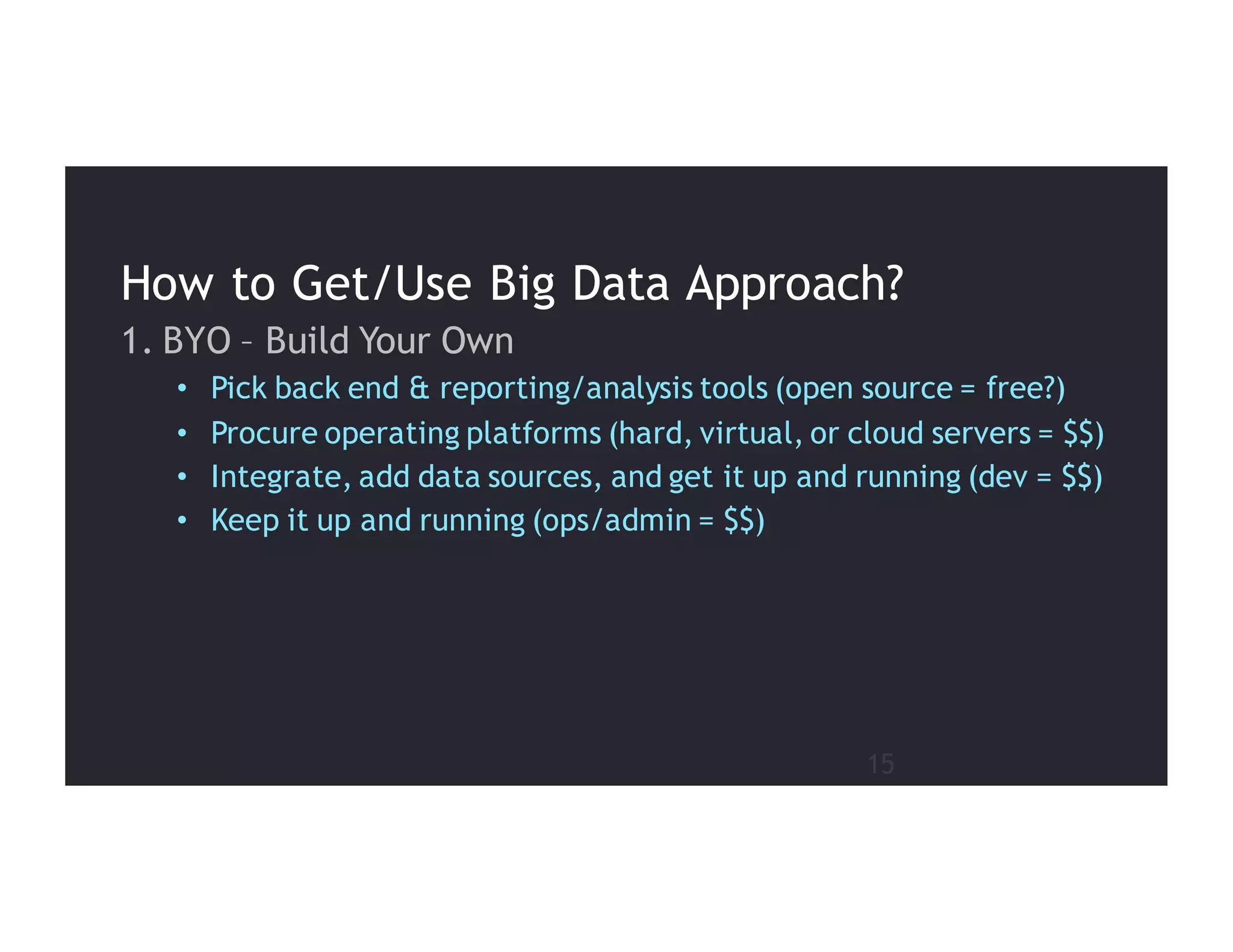 How to Get/Use Big Data Approach?

1. BYO – Build Your Own

• Pick back end & reporting/analysis tools (open source = free?)
• Procure operating platforms (hard, virtual, or cloud servers = \$\$)
• Integrate, add data sources, and get it up and running (dev = \$\$)
• Keep it up and running (ops/admin = \$\$)

15